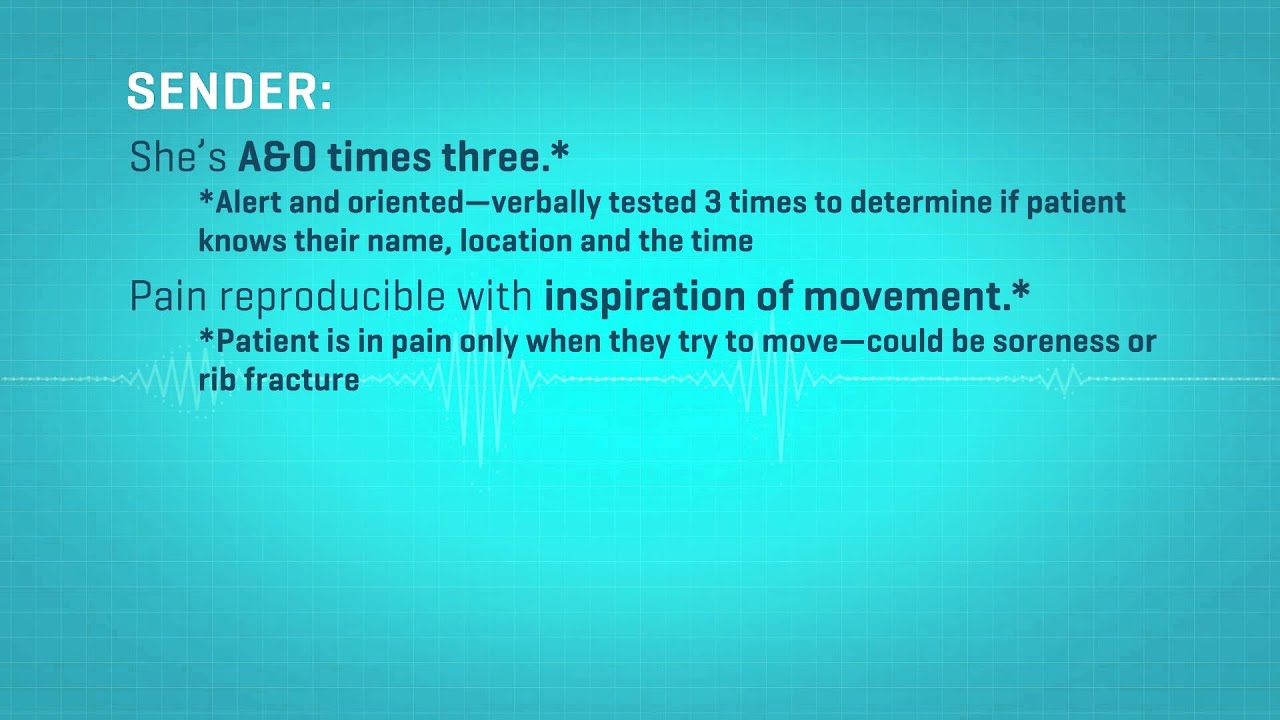 SENDER:

She's A&O times three.*

*Alert and oriented—verbally tested 3 times to determine if patient knows their name, location and the time

Pain reproducible with inspiration of movement.*

*Patient is in pain only when they try to move—could be soreness or rib fracture